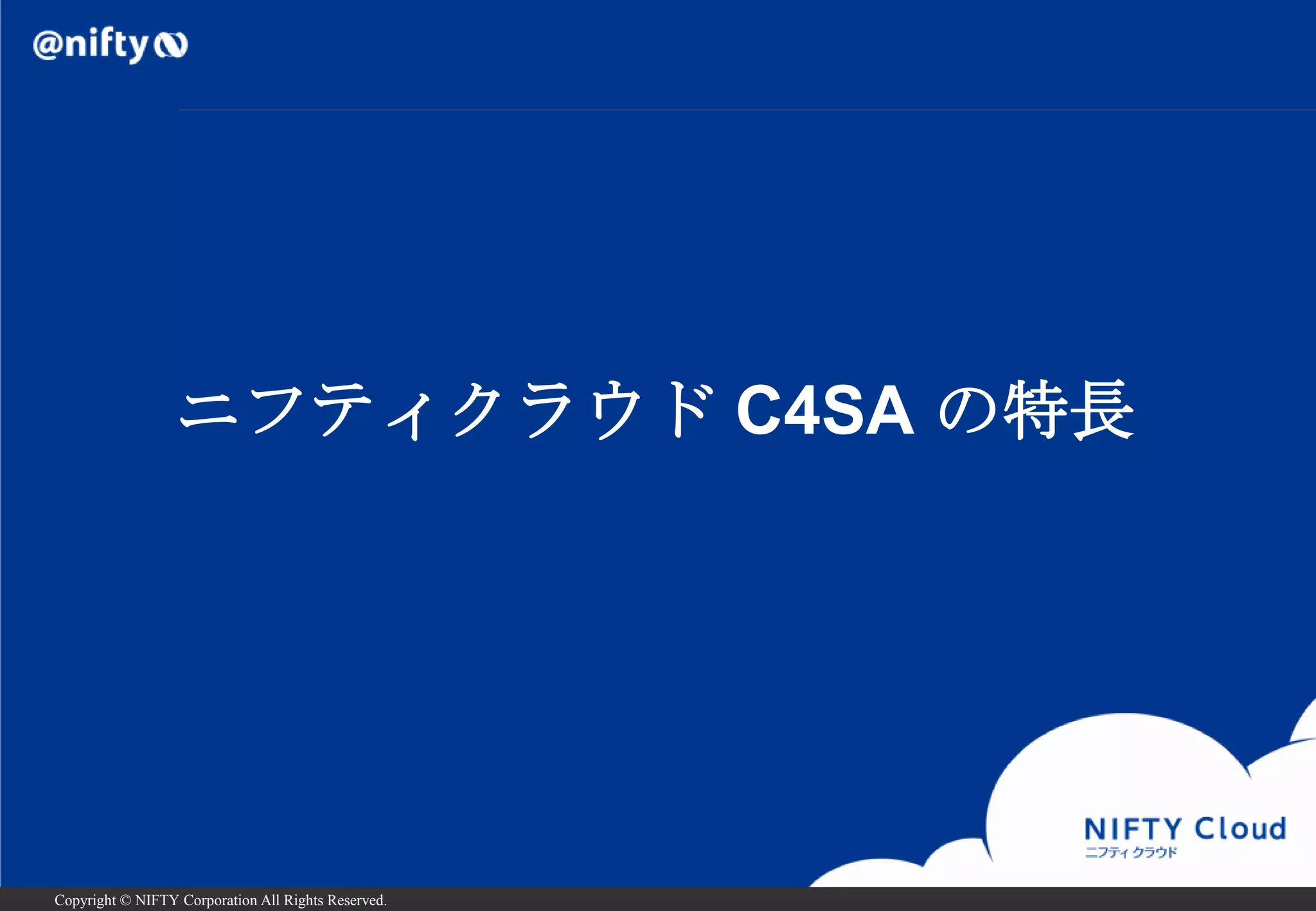 @nifty

ニフティクラウド C4SA の特長

NIFTY Cloud
ニフティクラウド

Copyright © NIFTY Corporation All Rights Reserved.